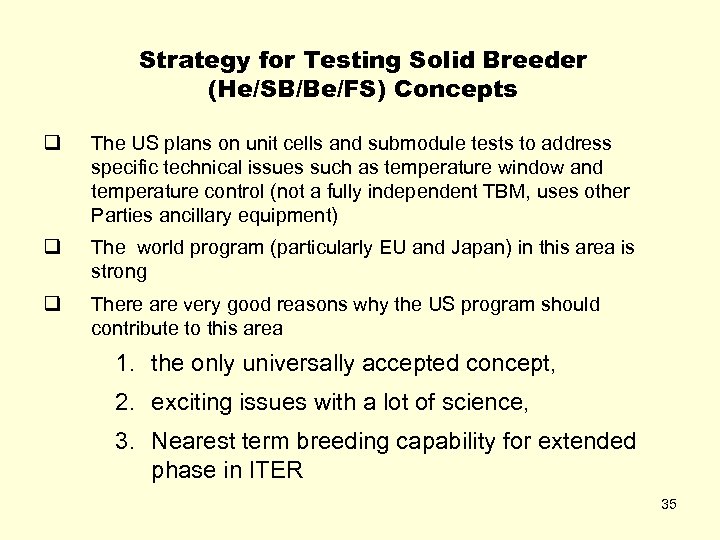 Strategy for Testing Solid Breeder (He/SB/Be/FS) Concepts

❑ The US plans on unit cells and submodule tests to address specific technical issues such as temperature window and temperature control (not a fully independent TBM, uses other Parties ancillary equipment)

❑ The world program (particularly EU and Japan) in this area is strong

❑ There are very good reasons why the US program should contribute to this area

1. the only universally accepted concept,
2. exciting issues with a lot of science,
3. Nearest term breeding capability for extended phase in ITER

35